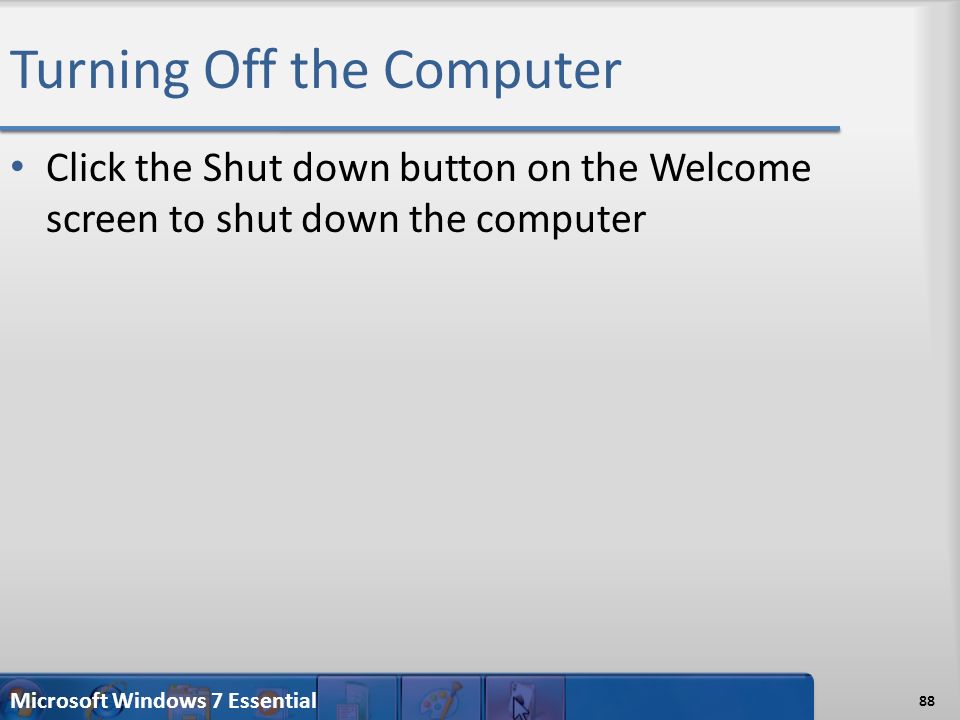 Turning Off the Computer

• Click the Shut down button on the Welcome screen to shut down the computer

Microsoft Windows 7 Essential

88